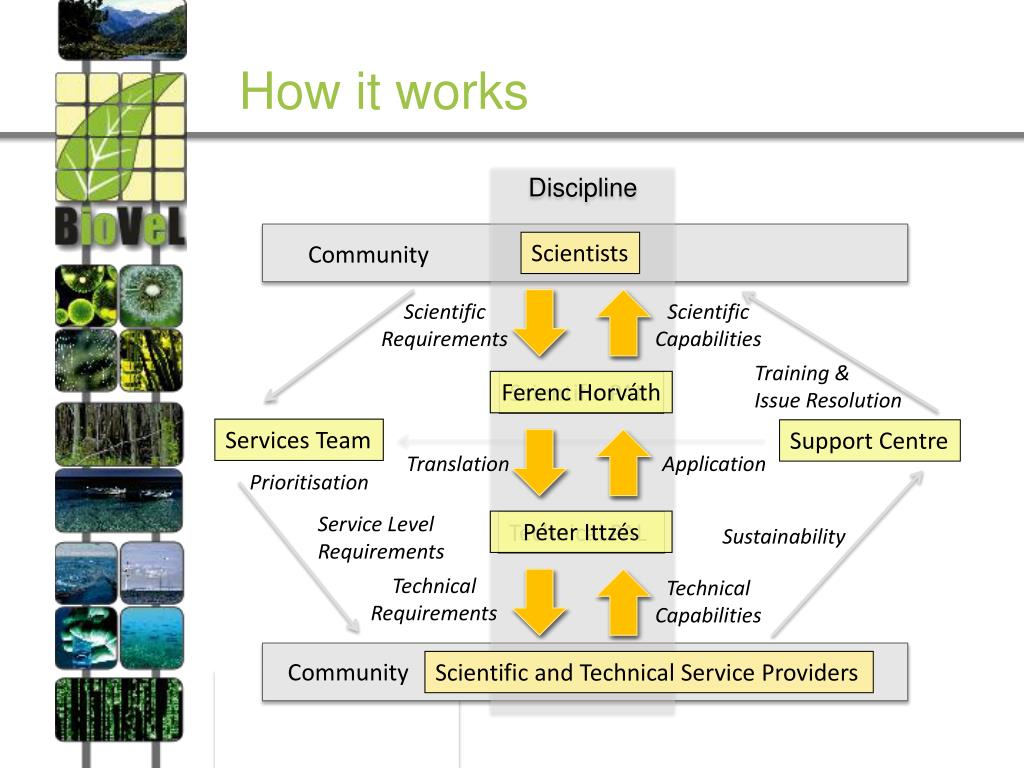 BioVeL

How it works

Discipline

Community

Scientists

Scientific Requirements

Scientific Capabilities

Training & Issue Resolution

Ferenc Horváth

Services Team

Support Centre

Translation

Application

Prioritisation

Service Level Requirements

Péter Ittzés

Sustainability

Technical Requirements

Technical Capabilities

Community

Scientific and Technical Service Providers